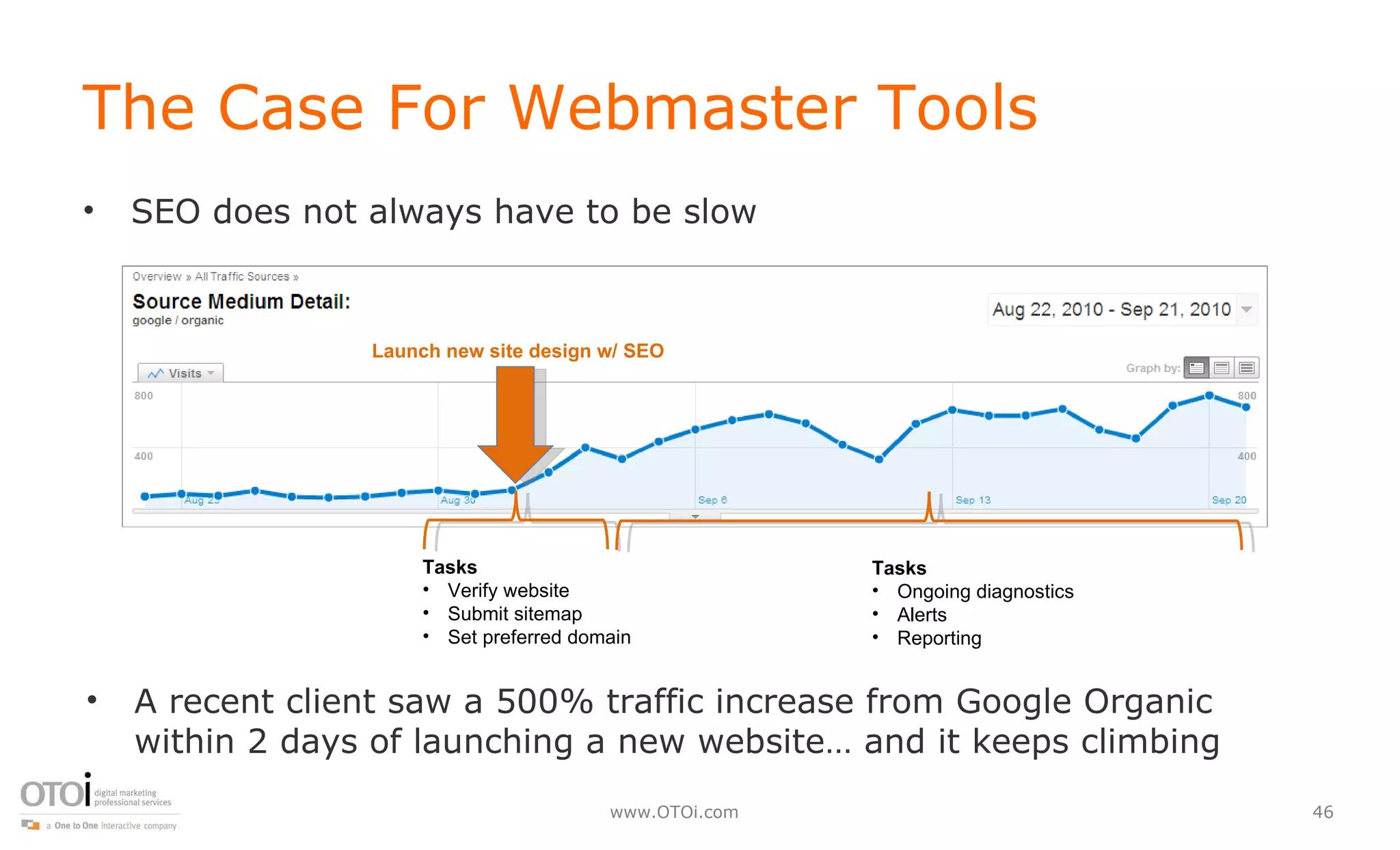 The Case For Webmaster Tools

• SEO does not always have to be slow

Overview » All Traffic Sources »

Source Medium Detail:
google / organic

Aug 22, 2010 - Sep 21, 2010

Launch new site design w/ SEO

Visits

Graph by:

800
400

800
400

Aug 23
Aug 30
Sep 6
Sep 13
Sep 20

Tasks
• Verify website
• Submit sitemap
• Set preferred domain

Tasks
• Ongoing diagnostics
• Alerts
• Reporting

• A recent client saw a 500% traffic increase from Google Organic within 2 days of launching a new website… and it keeps climbing

OTOi digital marketing professional services
a One to One interactive company

www.OTOi.com

46